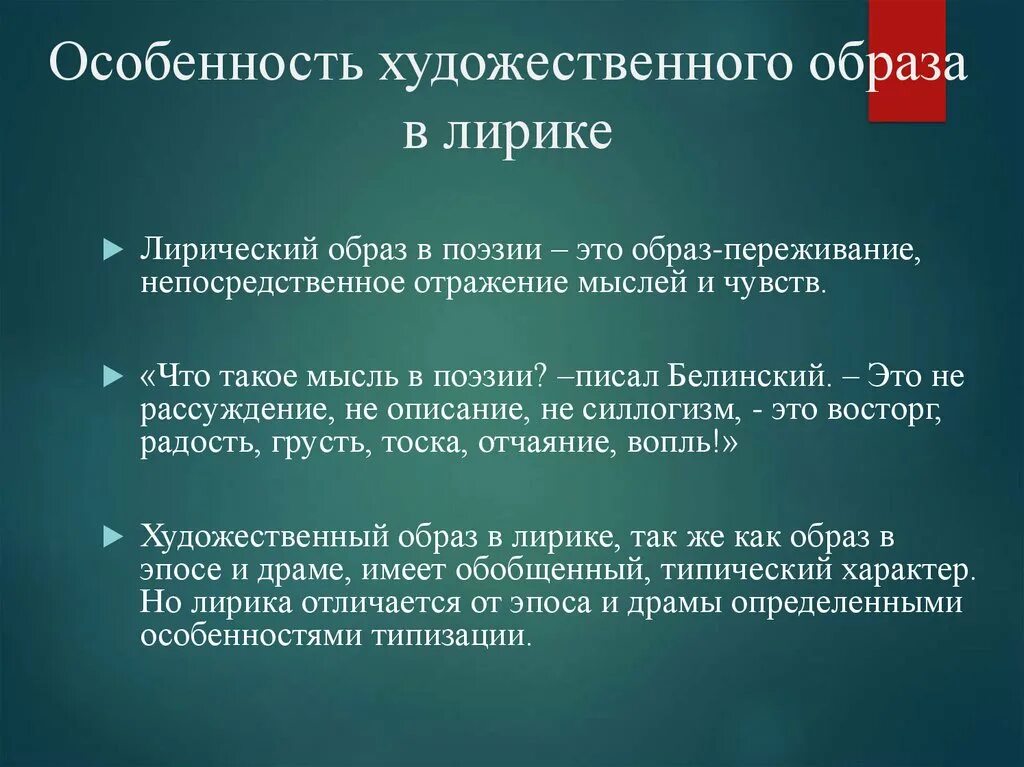 Особенность художественного образа в лирике

Лирический образ в поэзии – это образ-переживание, непосредственное отражение мыслей и чувств.

«Что такое мысль в поэзии? –писал Белинский. – Это не рассуждение, не описание, не силлогизм, - это восторг, радость, грусть, тоска, отчаяние, вопль!»

Художественный образ в лирике, так же как образ в эпосе и драме, имеет обобщенный, типический характер. Но лирика отличается от эпоса и драмы определенными особенностями типизации.